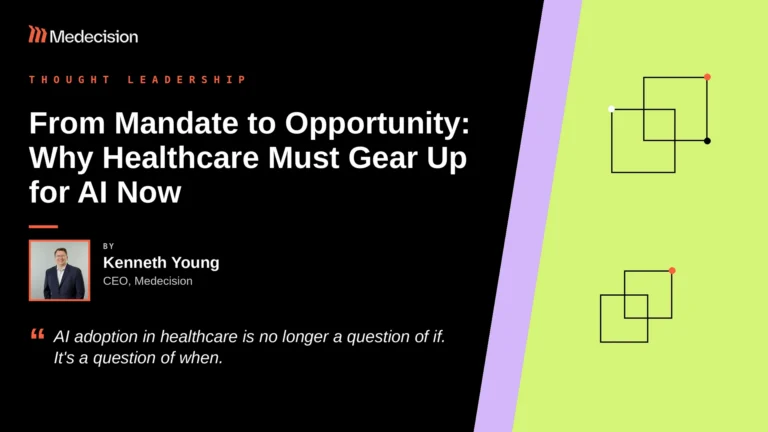 Medecision

THOUGHT LEADERSHIP

From Mandate to Opportunity: Why Healthcare Must Gear Up for AI Now

BY
Kenneth Young
CEO, Medecision

“ AI adoption in healthcare is no longer a question of if. It's a question of when.